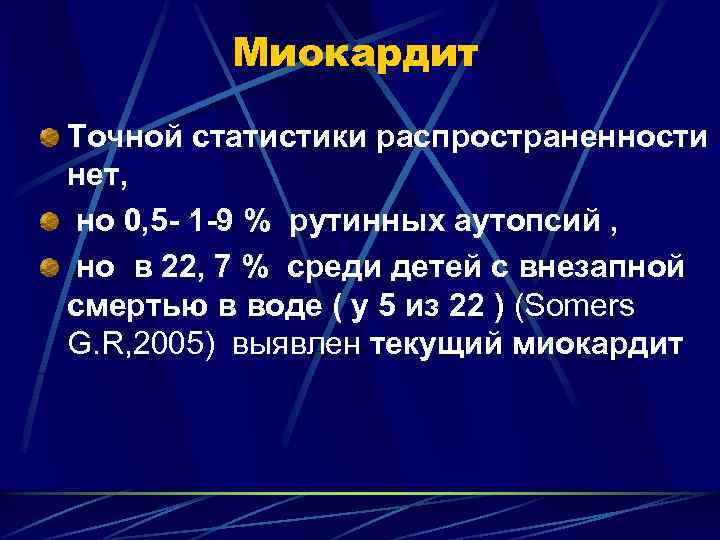 Миокардит

Точной статистики распространенности нет,

но 0,5- 1-9 % рутинных аутопсий ,

но в 22, 7 % среди детей с внезапной смертью в воде ( у 5 из 22 ) (Somers G.R,2005) выявлен текущий миокардит